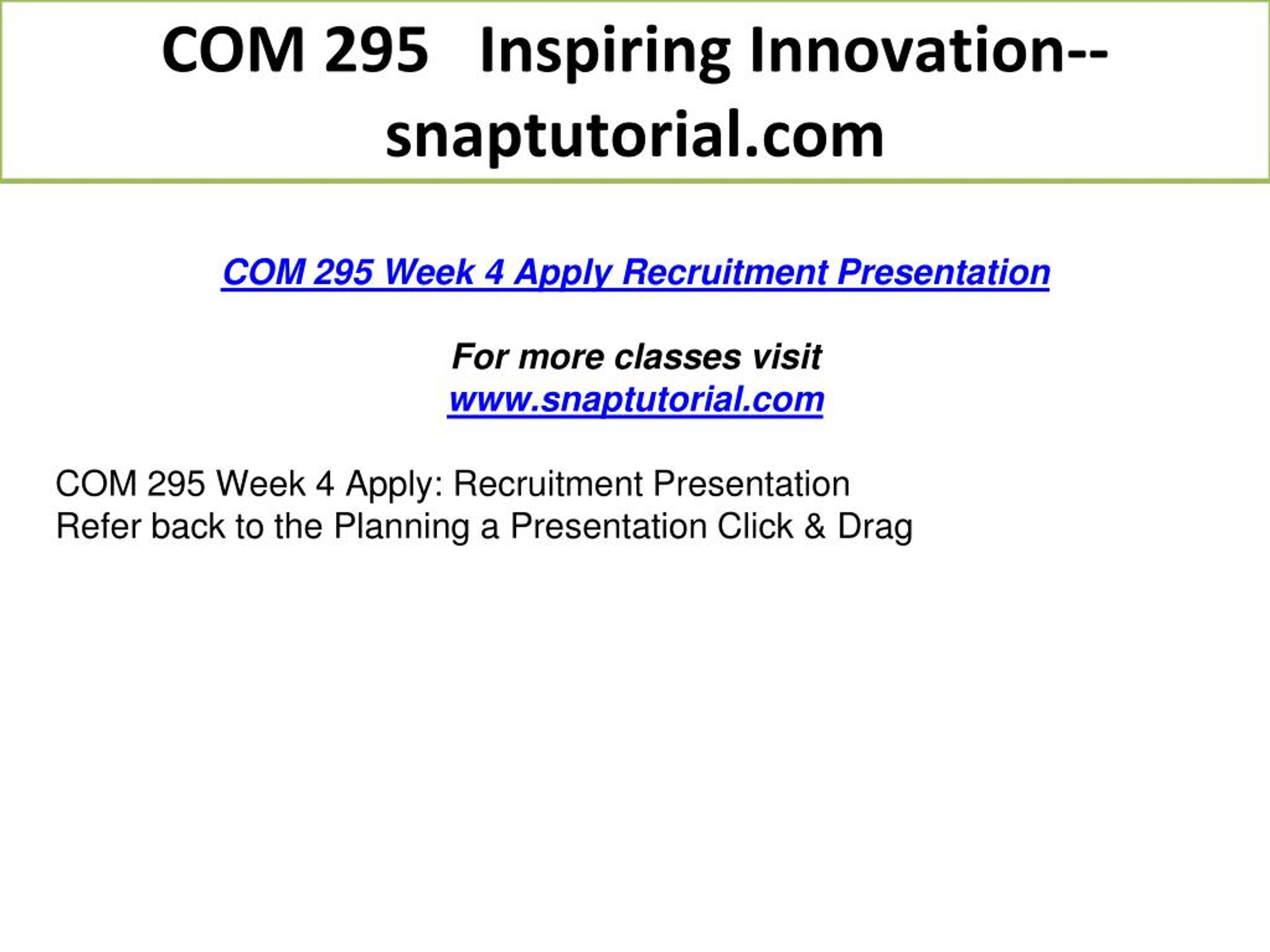 COM 295 Inspiring Innovation--snaptutorial.com

COM 295 Week 4 Apply Recruitment Presentation

For more classes visit
www.snaptutorial.com

COM 295 Week 4 Apply: Recruitment Presentation
Refer back to the Planning a Presentation Click & Drag